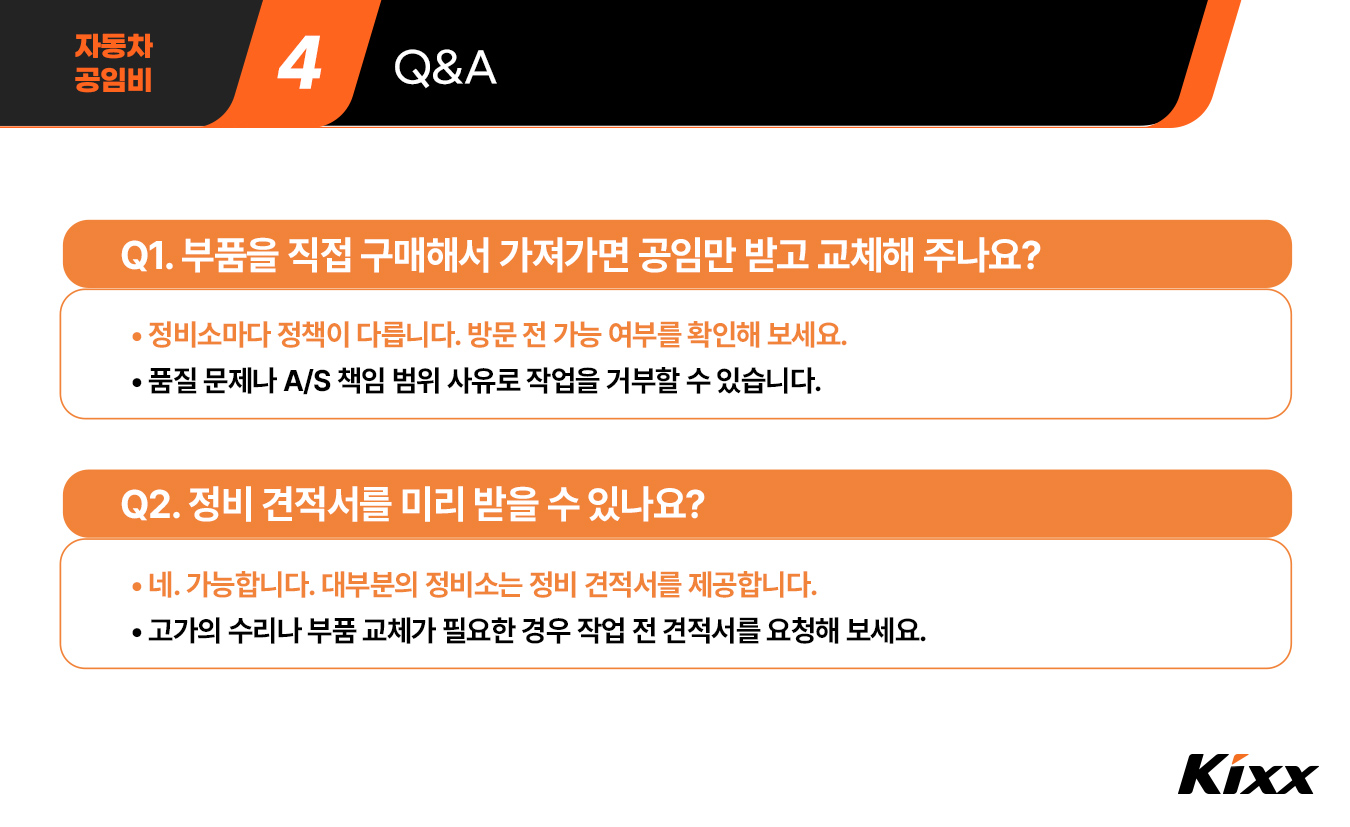 자동차
공임비

4

Q&A

Q1. 부품을 직접 구매해서 가져가면 공임만 받고 교체해 주나요?

• 정비소마다 정책이 다릅니다. 방문 전 가능 여부를 확인해 보세요.
• 품질 문제나 A/S 책임 범위 사유로 작업을 거부할 수 있습니다.

Q2. 정비 견적서를 미리 받을 수 있나요?

• 네. 가능합니다. 대부분의 정비소는 정비 견적서를 제공합니다.
• 고가의 수리나 부품 교체가 필요한 경우 작업 전 견적서를 요청해 보세요.

Kixx